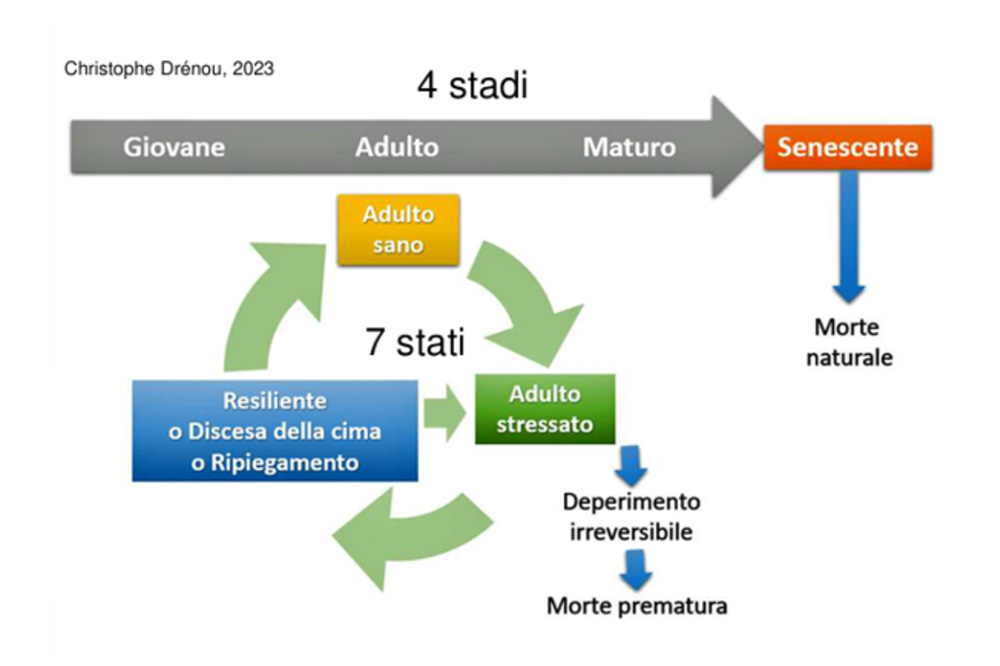 Christophe Drénou, 2023

4 stadi

Giovane

Adulto

Maturo

Senescente

Morte naturale

Adulto sano

7 stati

Resiliente o Discesa della cima o Ripiegamento

Adulto stressato

Deperimento irreversibile

Morte prematura